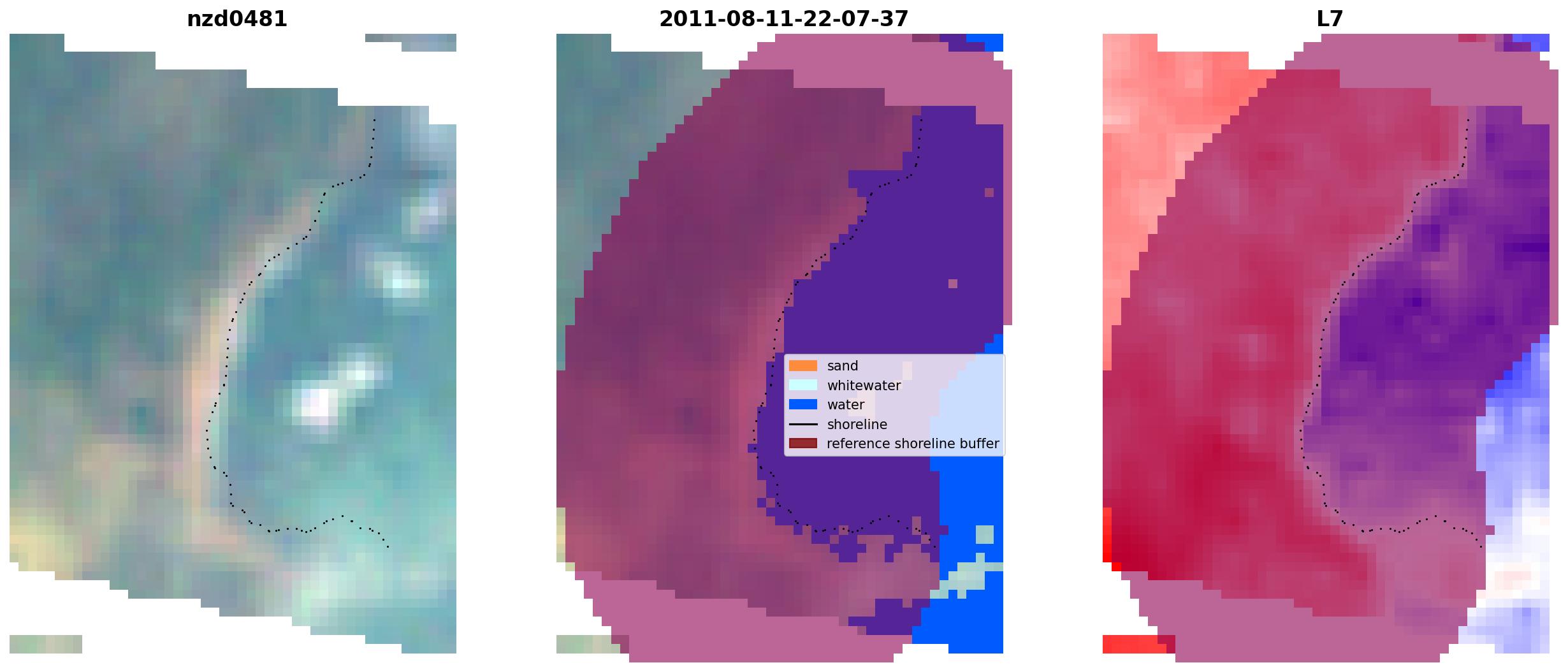 nzd0481

2011-08-11-22-07-37

sand
whitewater
water
shoreline
reference shoreline buffer

L7